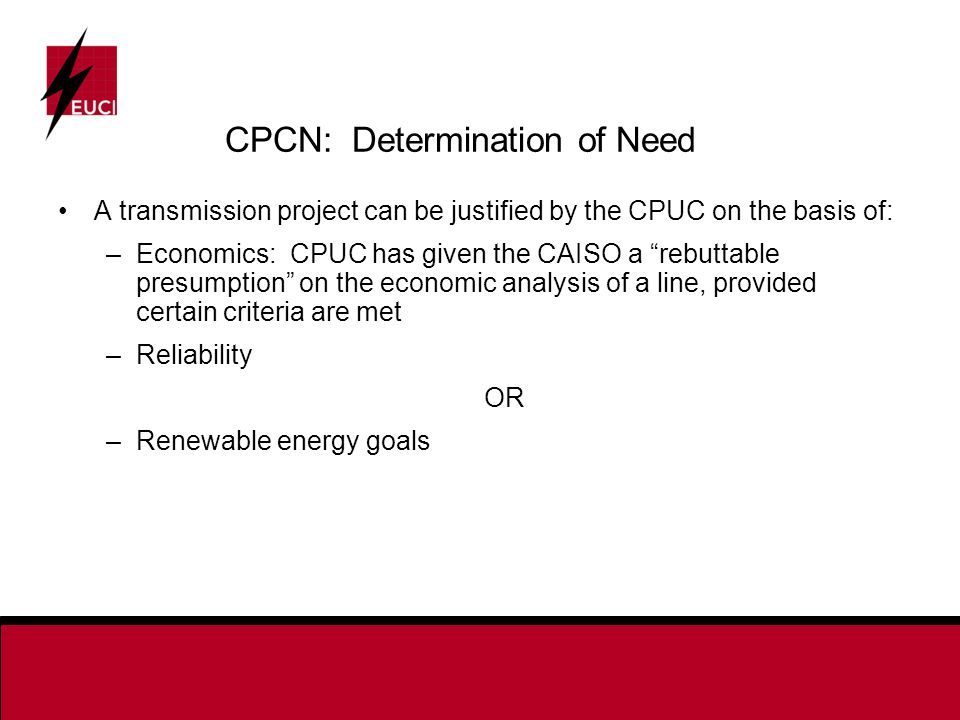 EUCI

CPCN: Determination of Need

• A transmission project can be justified by the CPUC on the basis of:

– Economics: CPUC has given the CAISO a “rebuttable presumption” on the economic analysis of a line, provided certain criteria are met

– Reliability

OR

– Renewable energy goals